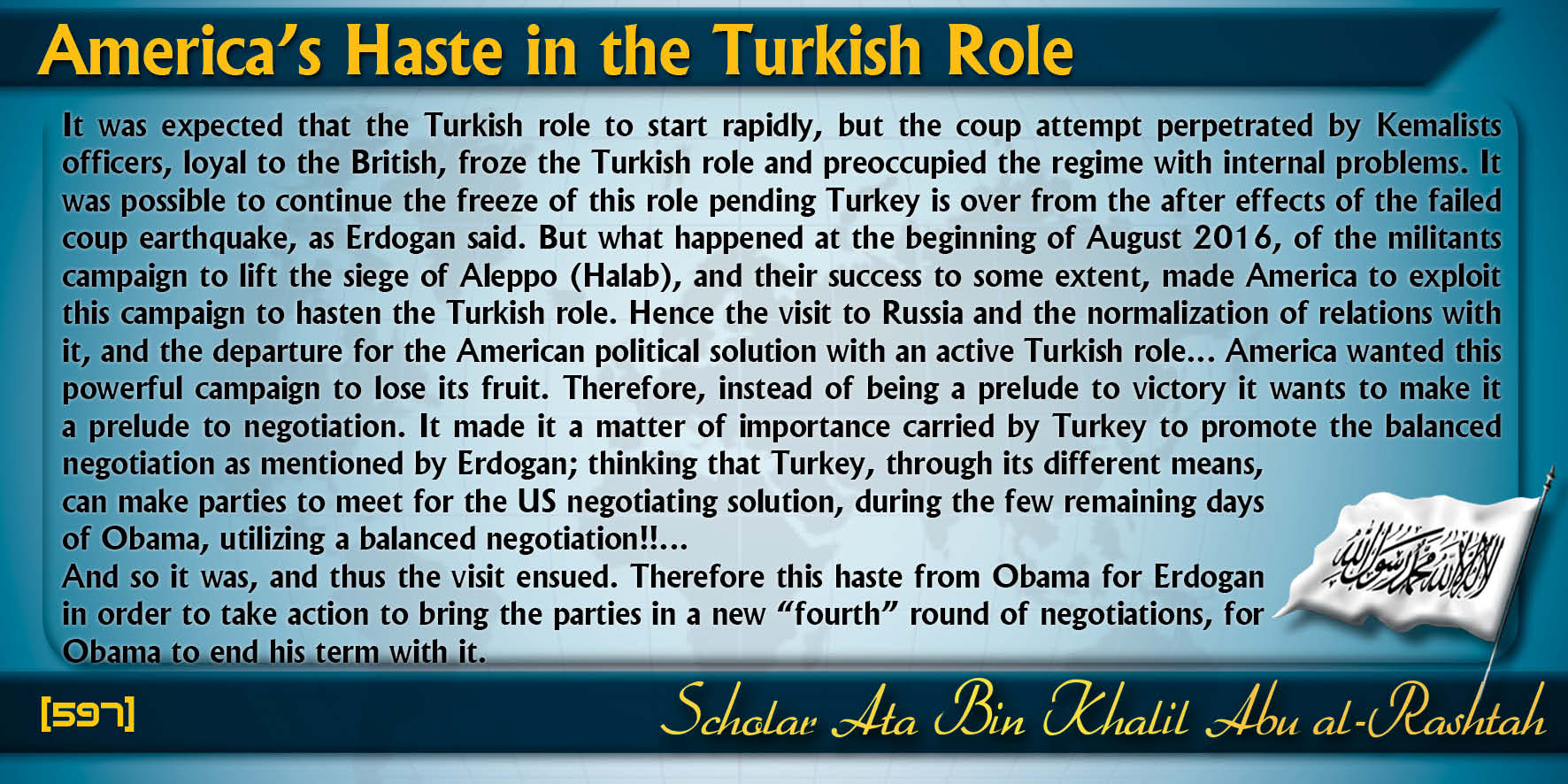 America's Haste in the Turkish Role

It was expected that the Turkish role to start rapidly, but the coup attempt perpetrated by Kemalists officers, loyal to the British, froze the Turkish role and preoccupied the regime with internal problems. It was possible to continue the freeze of this role pending Turkey is over from the after effects of the failed coup earthquake, as Erdogan said. But what happened at the beginning of August 2016, of the militants campaign to lift the siege of Aleppo (Halab), and their success to some extent, made America to exploit this campaign to hasten the Turkish role. Hence the visit to Russia and the normalization of relations with it, and the departure for the American political solution with an active Turkish role… America wanted this powerful campaign to lose its fruit. Therefore, instead of being a prelude to victory it wants to make it a prelude to negotiation. It made it a matter of importance carried by Turkey to promote the balanced negotiation as mentioned by Erdogan; thinking that Turkey, through its different means, can make parties to meet for the US negotiating solution, during the few remaining days of Obama, utilizing a balanced negotiation!!…
And so it was, and thus the visit ensued. Therefore this haste from Obama for Erdogan in order to take action to bring the parties in a new "fourth" round of negotiations, for Obama to end his term with it.

لا إله إلا الله محمد رسول الله

[597]

Scholar Ata Bin Khalil Abu al-Rashtah